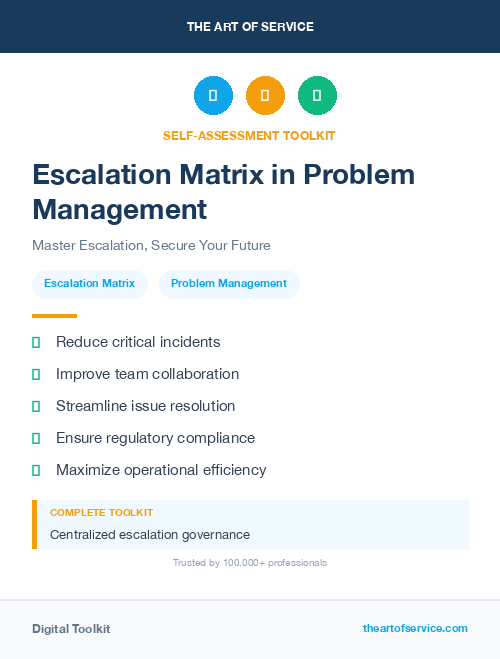 THE ART OF SERVICE

SELF-ASSESSMENT TOOLKIT

Escalation Matrix in Problem Management

Master Escalation, Secure Your Future

Escalation Matrix

Problem Management

Reduce critical incidents

Improve team collaboration

Streamline issue resolution

Ensure regulatory compliance

Maximize operational efficiency

COMPLETE TOOLKIT

Centralized escalation governance

Trusted by 100,000+ professionals

Digital Toolkit

theartofservice.com